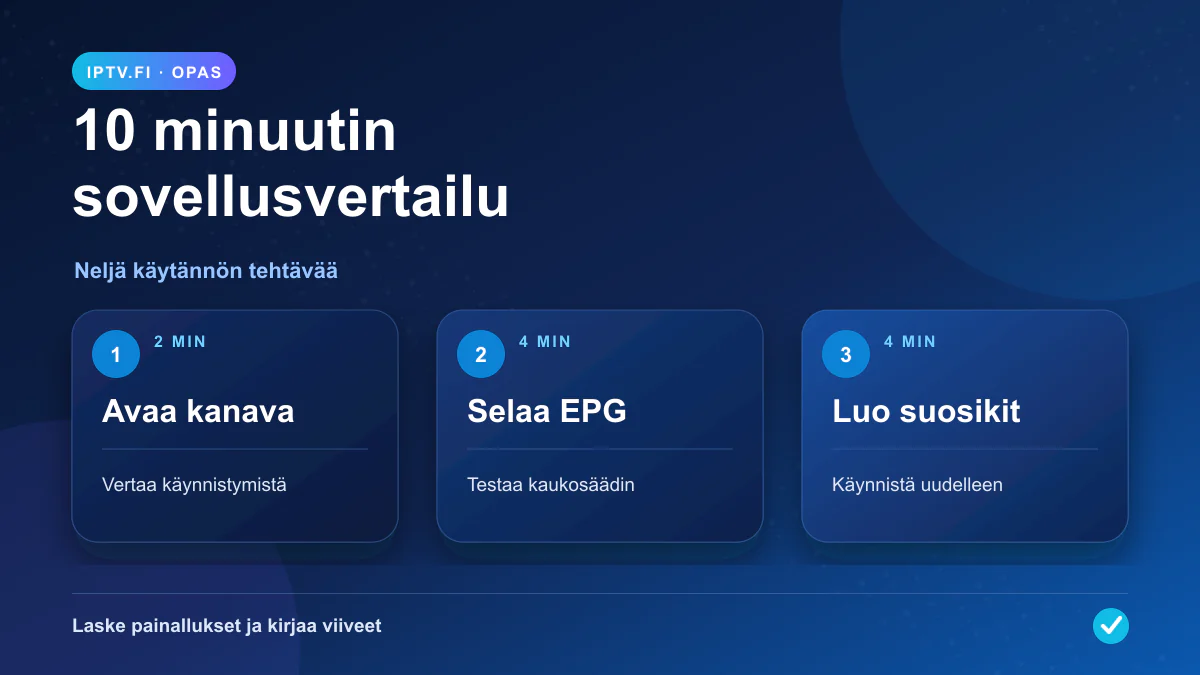 IPTV.FI · OPAS

10 minuutin sovellusvertailu

Neljä käytännön tehtävää

1 2 MIN
Avaa kanava
Vertaa käynnistymistä

2 4 MIN
Selaa EPG
Testaa kaukosäädin

3 4 MIN
Luo suosikit
Käynnistä uudelleen

Laske painallukset ja kirjaa viiveet